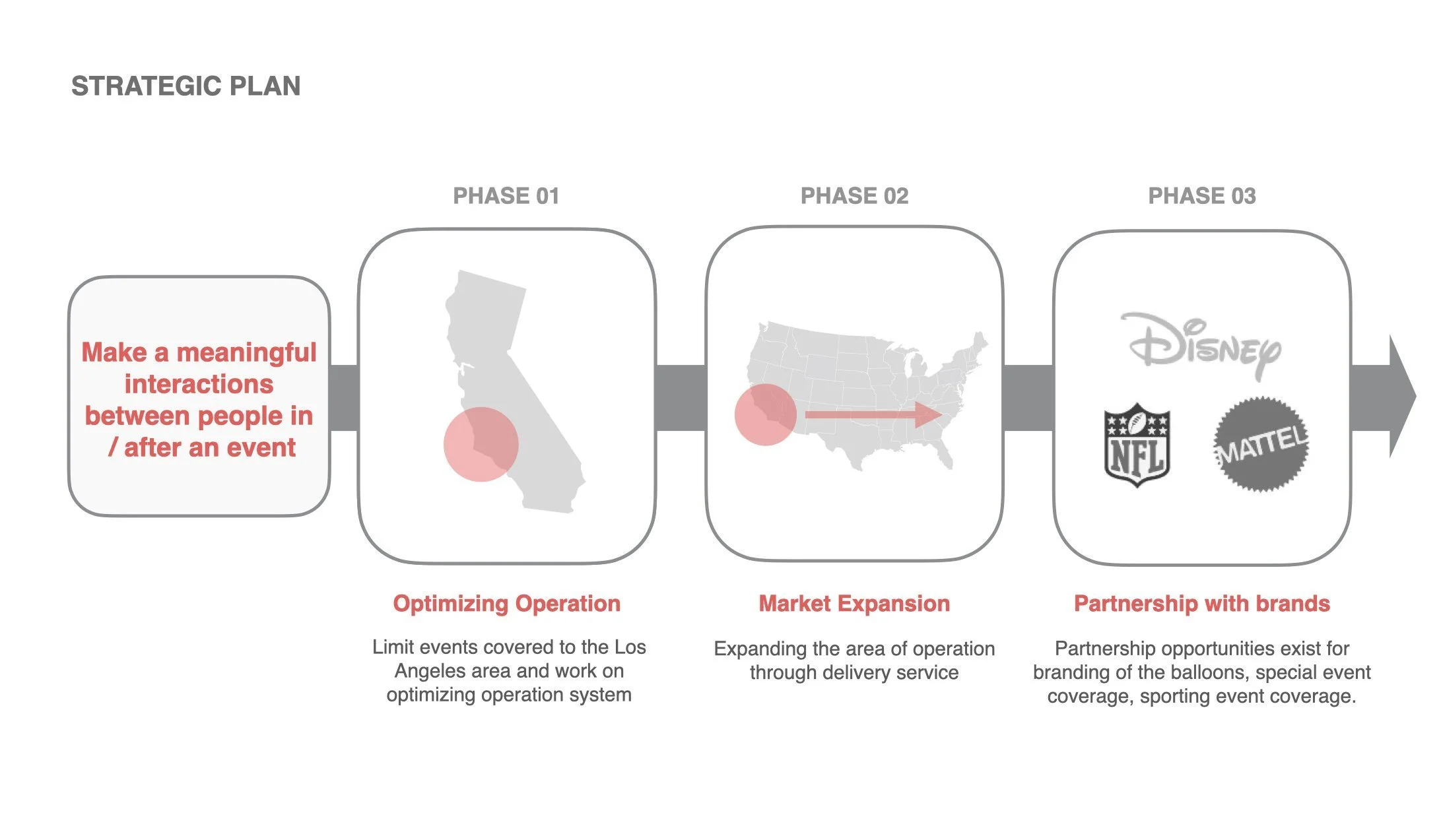 STRATEGIC PLAN

Make a meaningful interactions between people in / after an event

PHASE 01

Optimizing Operation

Limit events covered to the Los Angeles area and work on optimizing operation system

PHASE 02

Market Expansion

Expanding the area of operation through delivery service

PHASE 03

Disney

NFL

MATTEL

Partnership with brands

Partnership opportunities exist for branding of the balloons, special event coverage, sporting event coverage.